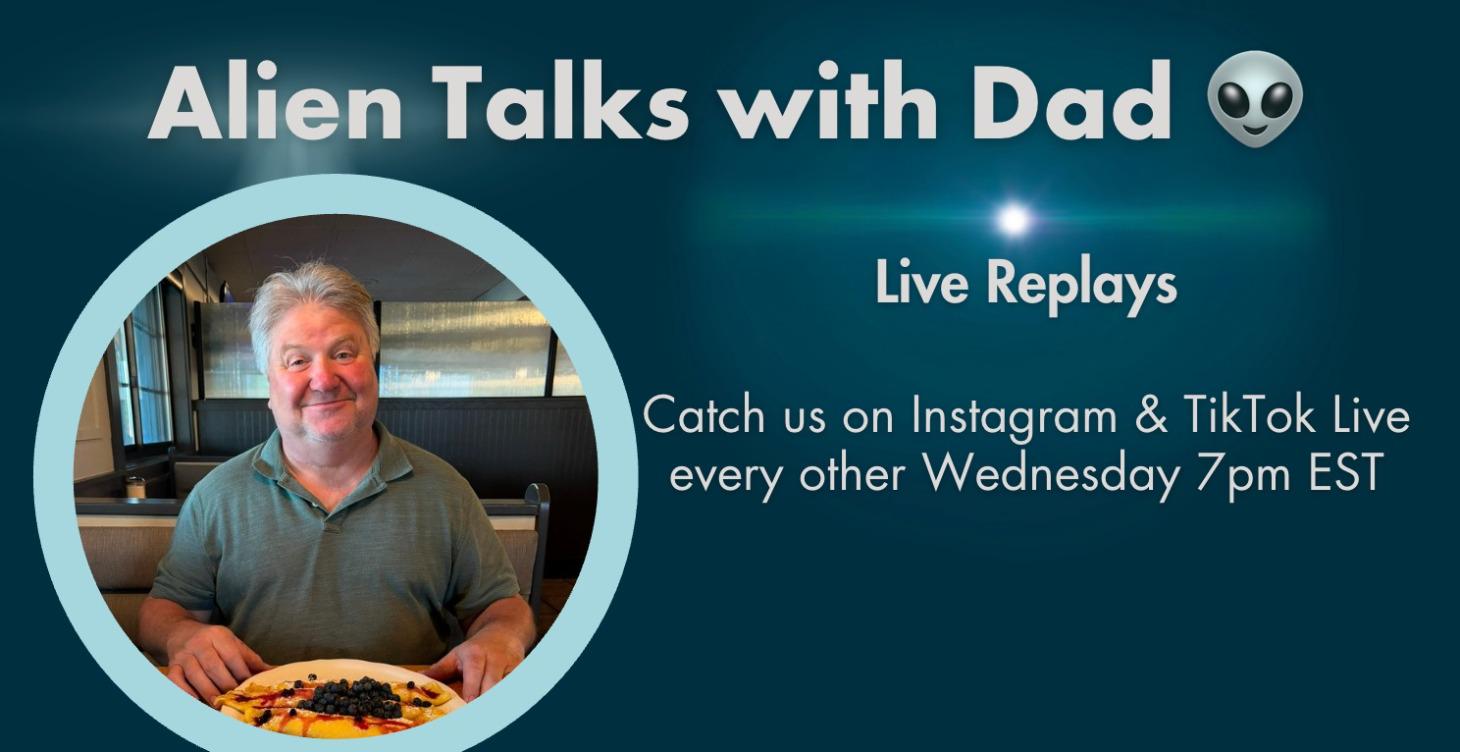 Alien Talks with Dad 👽

Live Replays

Catch us on Instagram & TikTok Live every other Wednesday 7pm EST